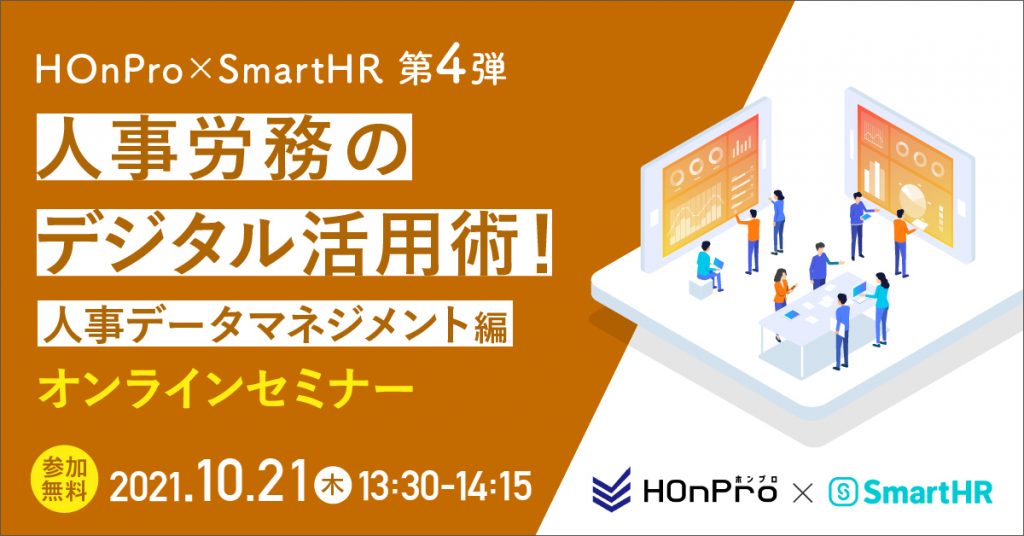 HOnPro×SmartHR 第4弾

人事労務の
デジタル活用術!

人事データマネジメント編

オンラインセミナー

参加無料 2021.10.21 木 13:30-14:15

HOnPro ホンプロ × SmartHR